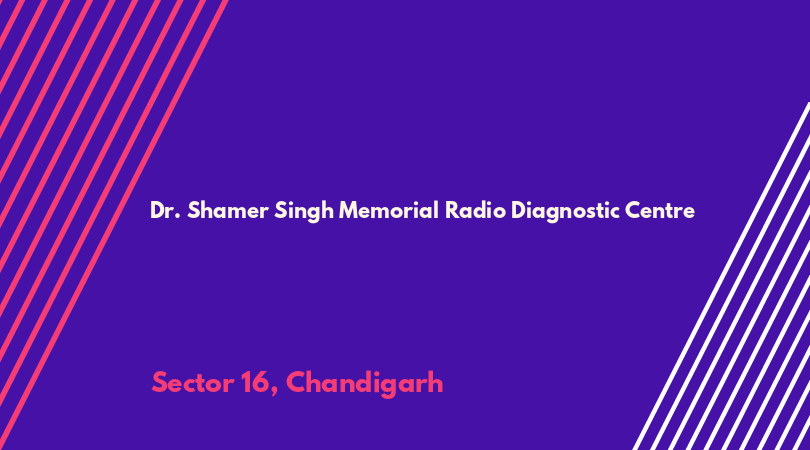 Dr. Shamer Singh Memorial Radio Diagnostic Centre

Sector 16, Chandigarh